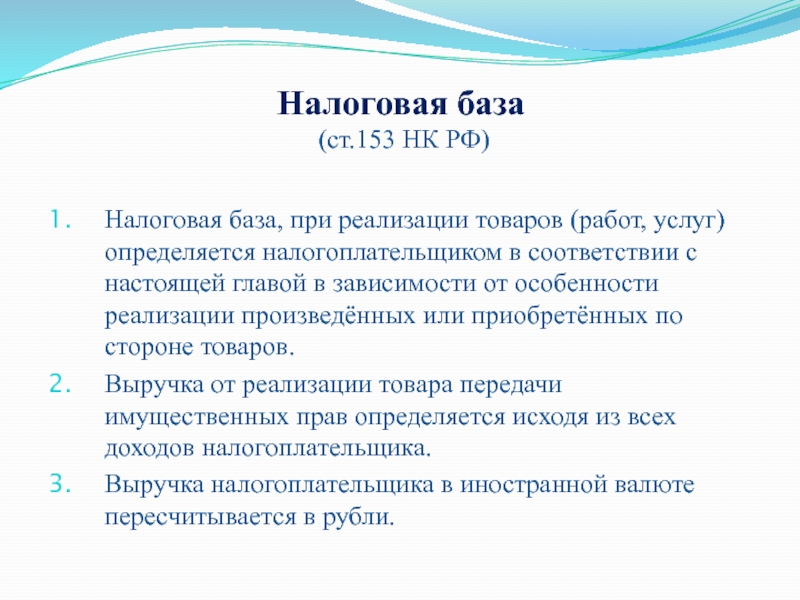 Налоговая база
(ст.153 НК РФ)

1. Налоговая база, при реализации товаров (работ, услуг) определяется налогоплательщиком в соответствии с настоящей главой в зависимости от особенности реализации произведённых или приобретённых по стороне товаров.

2. Выручка от реализации товара передачи имущественных прав определяется исходя из всех доходов налогоплательщика.

3. Выручка налогоплательщика в иностранной валюте пересчитывается в рубли.